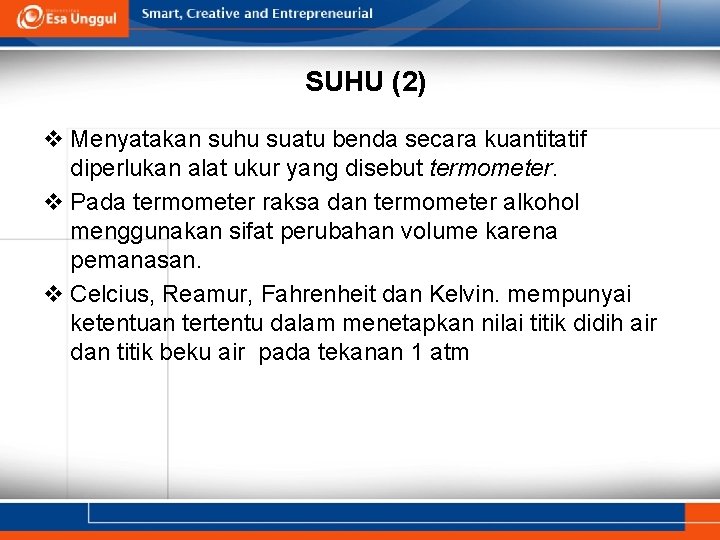 Esa Unggul

Smart, Creative and Entrepreneurial

SUHU (2)

❖ Menyatakan suhu suatu benda secara kuantitatif diperlukan alat ukur yang disebut termometer.

❖ Pada termometer raksa dan termometer alkohol menggunakan sifat perubahan volume karena pemanasan.

❖ Celcius, Reamur, Fahrenheit dan Kelvin. mempunyai ketentuan tertentu dalam menetapkan nilai titik didih air dan titik beku air pada tekanan 1 atm